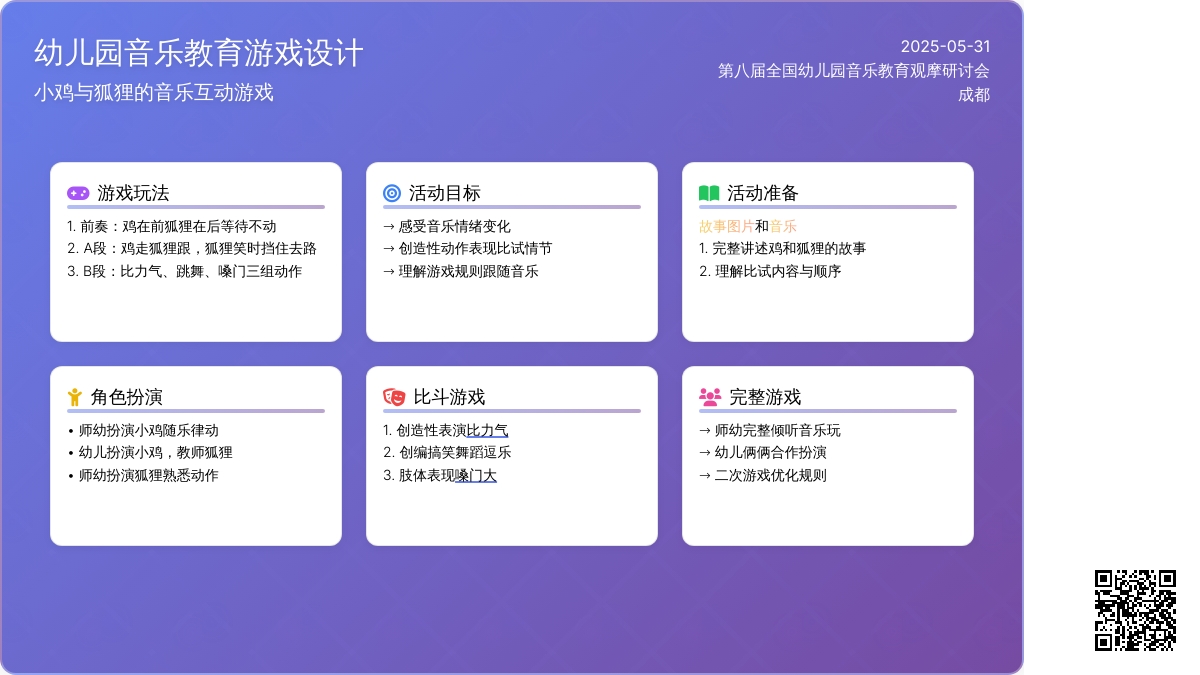 幼儿园音乐教育游戏设计

小鸡与狐狸的音乐互动游戏

2025-05-31
第八届全国幼儿园音乐教育观摩研讨会
成都

游戏玩法

1. 前奏：鸡在前狐狸在后等待不动
2. A段：鸡走狐狸跟，狐狸笑时挡住去路
3. B段：比力气、跳舞、嗓门三组动作

活动目标

→ 感受音乐情绪变化
→ 创造性动作表现比试情节
→ 理解游戏规则跟随音乐

活动准备

故事图片和音乐
1. 完整讲述鸡和狐狸的故事
2. 理解比试内容与顺序

角色扮演

• 师幼扮演小鸡随乐律动
• 幼儿扮演小鸡，教师狐狸
• 师幼扮演狐狸熟悉动作

比斗游戏

1. 创造性表演比力气
2. 创编搞笑舞蹈逗乐
3. 肢体表现嗓门大

完整游戏

→ 师幼完整倾听音乐玩
→ 幼儿俩俩合作扮演
→ 二次游戏优化规则